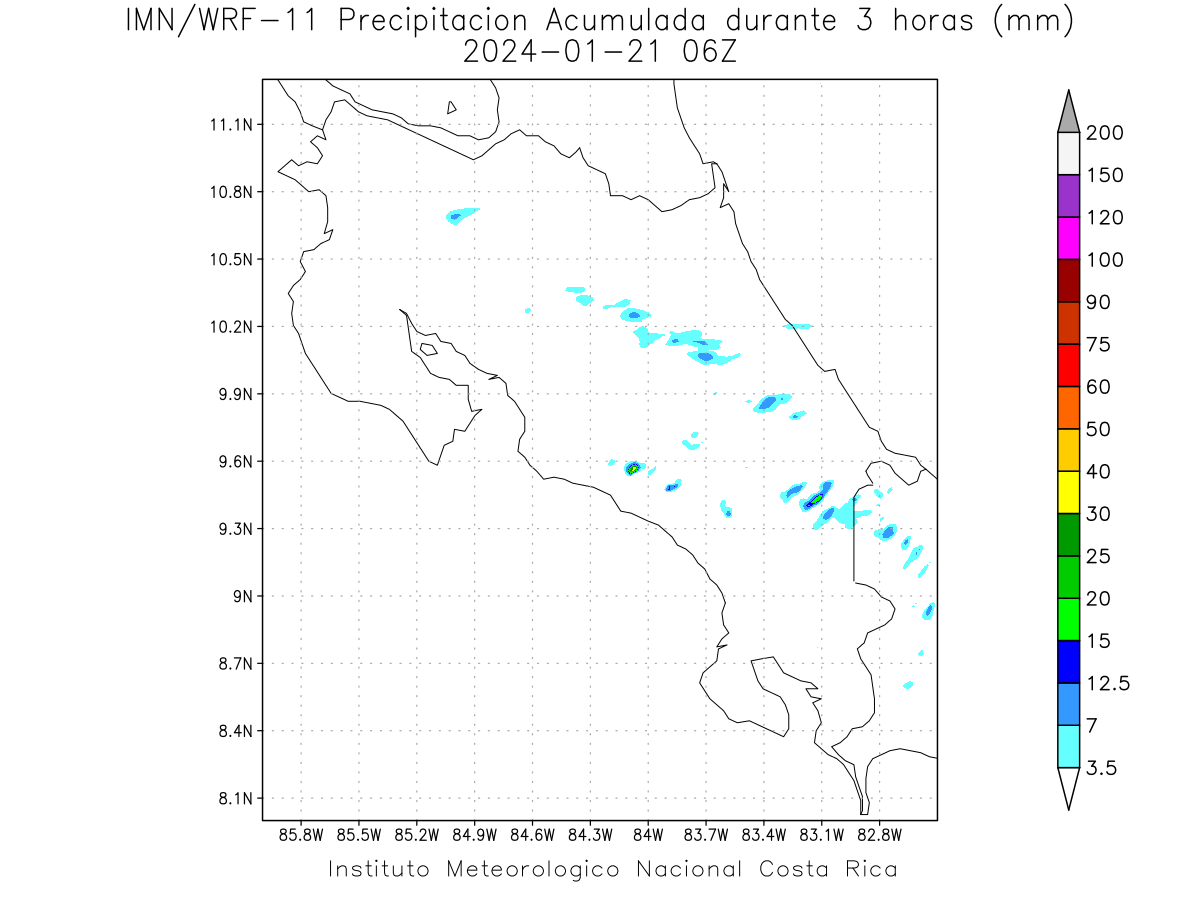 IMN/WRF-11 Precipitacion Acumulada durante 3 horas (mm)
2024-01-21 06Z

11.1N
10.8N
10.5N
10.2N
9.9N
9.6N
9.3N
9N
8.7N
8.4N
8.1N

85.8W 85.5W 85.2W 84.9W 84.6W 84.3W 84W 83.7W 83.4W 83.1W 82.8W

200
150
120
100
90
75
60
50
40
30
25
20
15
12.5
7
3.5

Instituto Meteorologico Nacional Costa Rica